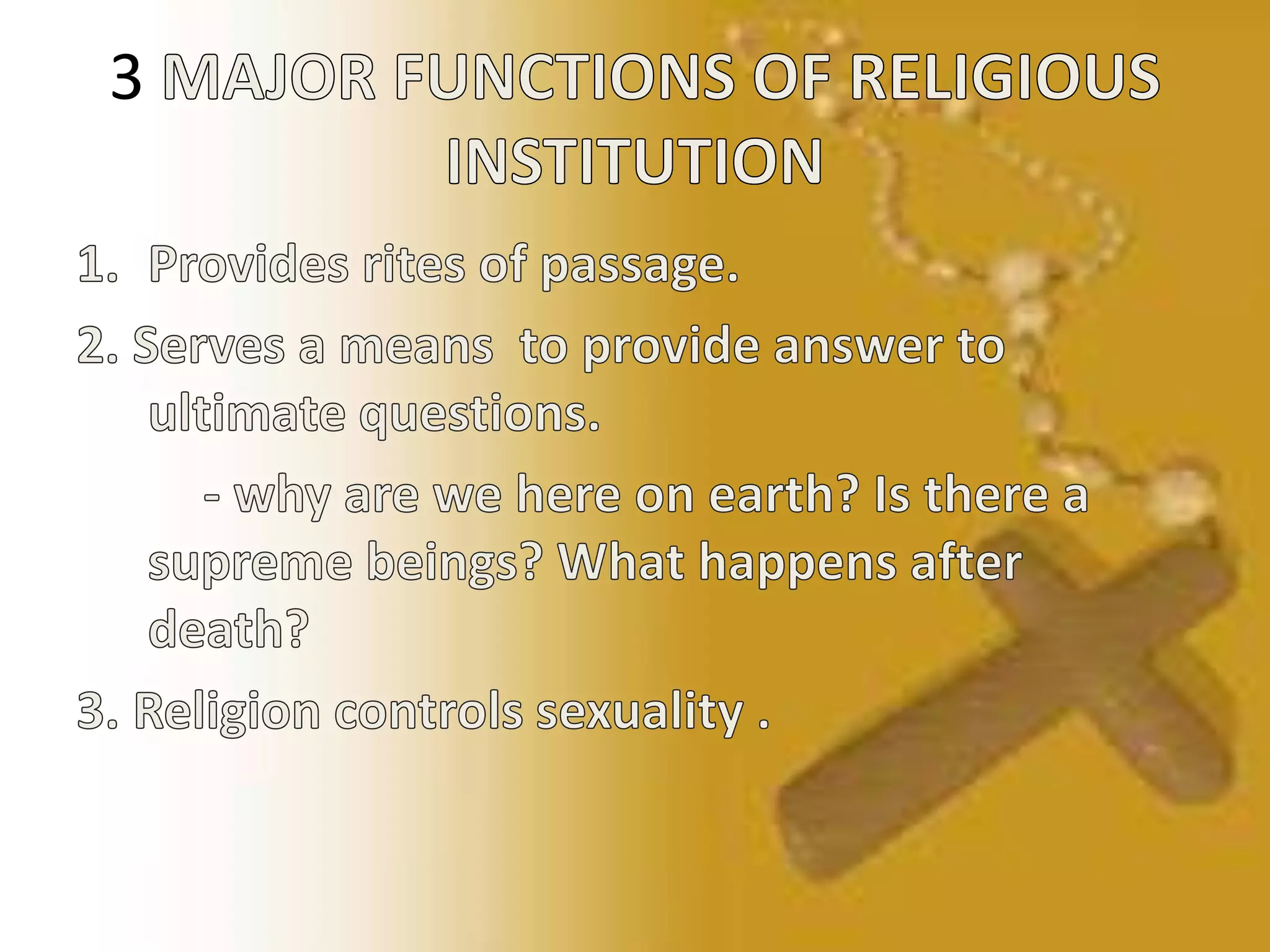 3 MAJOR FUNCTIONS OF RELIGIOUS INSTITUTION

1. Provides rites of passage.

2. Serves a means to provide answer to ultimate questions.

- why are we here on earth? Is there a supreme beings? What happens after death?

3. Religion controls sexuality .